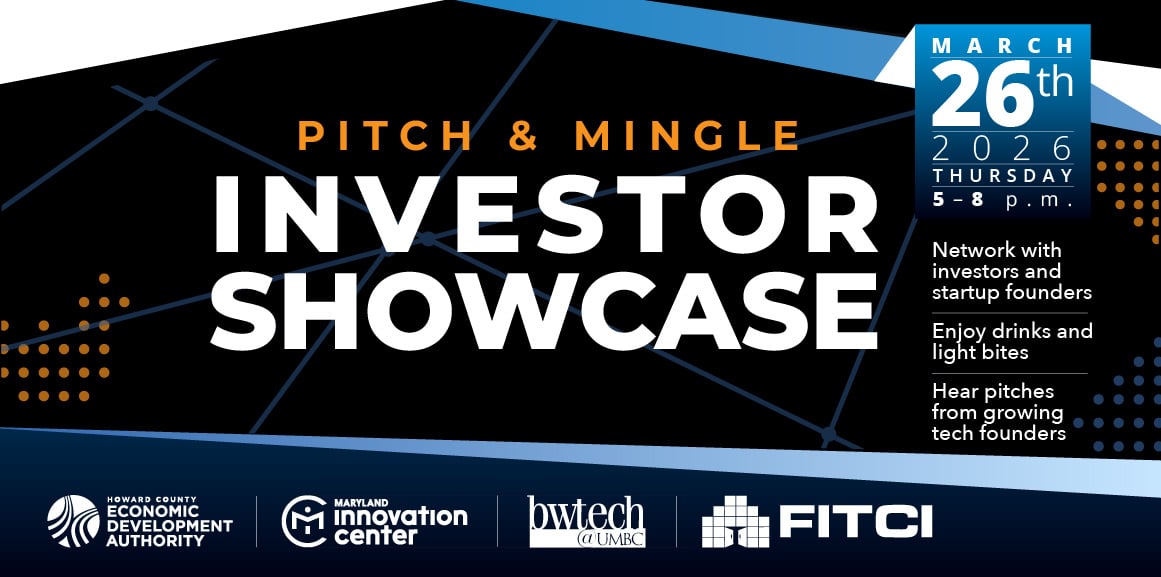 PITCH & MINGLE
INVESTOR SHOWCASE

MARCH
26th
2026
THURSDAY
5 – 8 p.m.

Network with investors and startup founders

Enjoy drinks and light bites

Hear pitches from growing tech founders

HOWARD COUNTY ECONOMIC DEVELOPMENT AUTHORITY

MARYLAND innovation center

bwtech @UMBC

FITCI